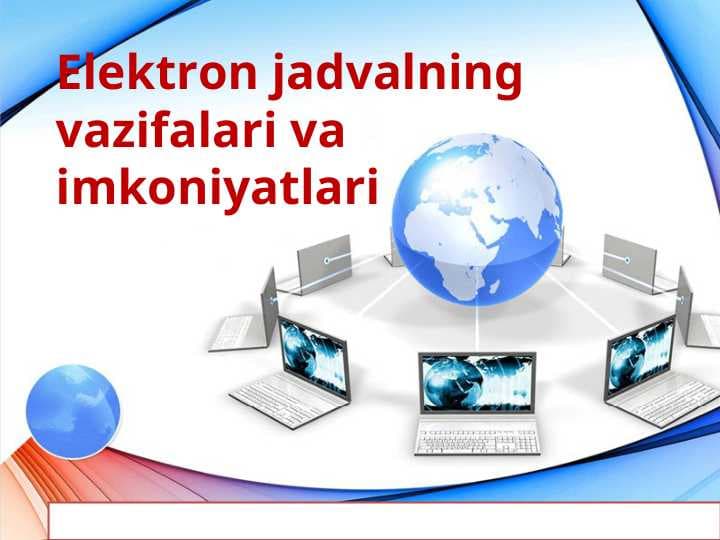 Elektron jadvalning vazifalari va imkoniyatlari